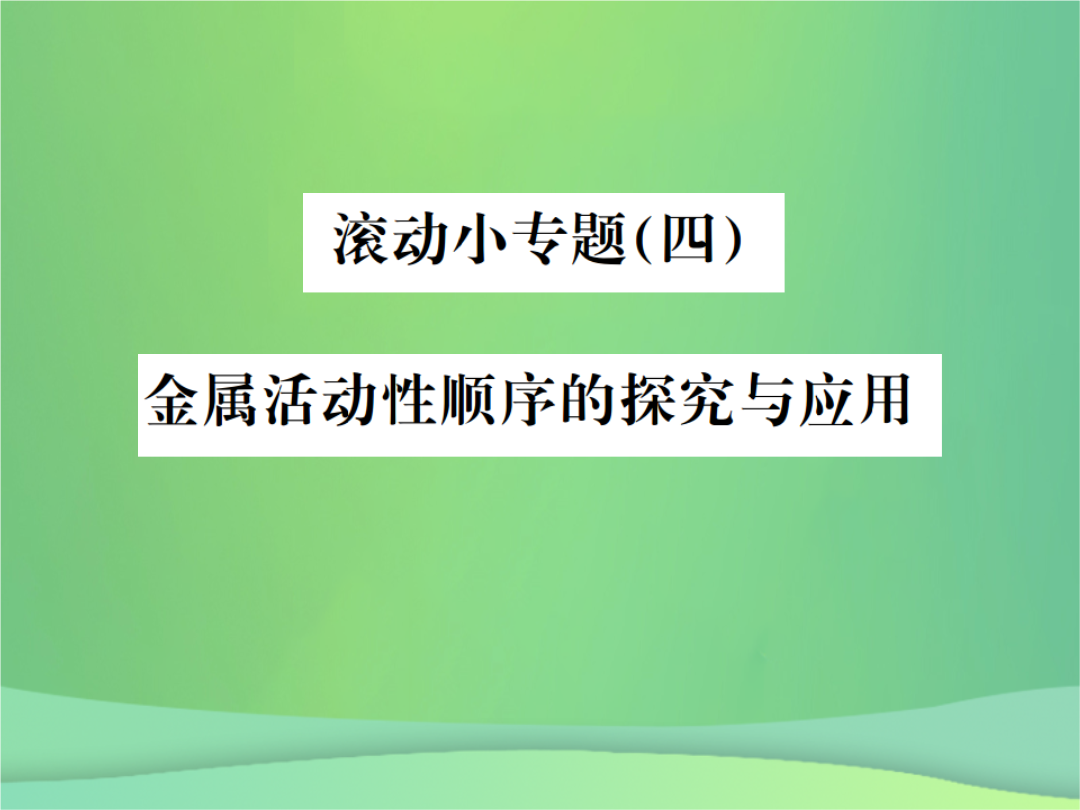 滚动小专题(四)

金属活动性顺序的探究与应用